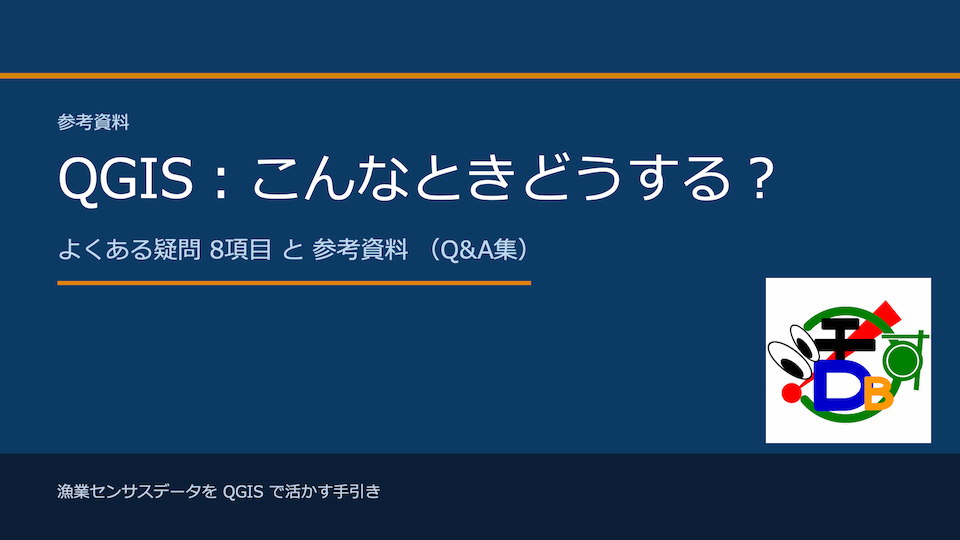 参考資料

QGIS：こんなときどうする？

よくある疑問 8項目 と 参考資料 （Q&A集）

DB

漁業センサスデータを QGIS で活かす手引き